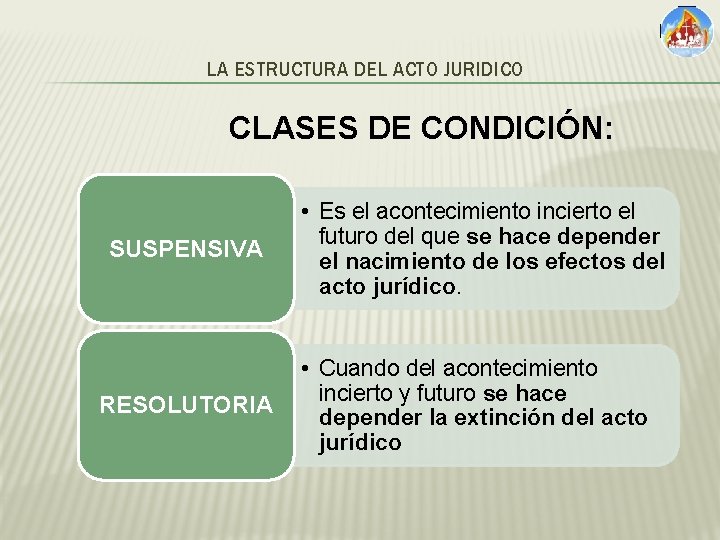 LA ESTRUCTURA DEL ACTO JURIDICO

CLASES DE CONDICIÓN:

SUSPENSIVA

• Es el acontecimiento incierto el futuro del que se hace depender el nacimiento de los efectos del acto jurídico.

RESOLUTORIA

• Cuando del acontecimiento incierto y futuro se hace depender la extinción del acto jurídico